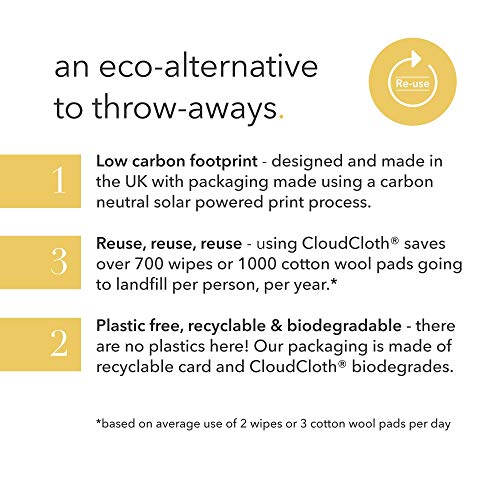 an eco-alternative to throw-aways.

Re-use

1

Low carbon footprint - designed and made in the UK with packaging made using a carbon neutral solar powered print process.

3

Reuse, reuse, reuse - using CloudCloth® saves over 700 wipes or 1000 cotton wool pads going to landfill per person, per year.*

2

Plastic free, recyclable & biodegradable - there are no plastics here! Our packaging is made of recyclable card and CloudCloth® biodegrades.

*based on average use of 2 wipes or 3 cotton wool pads per day